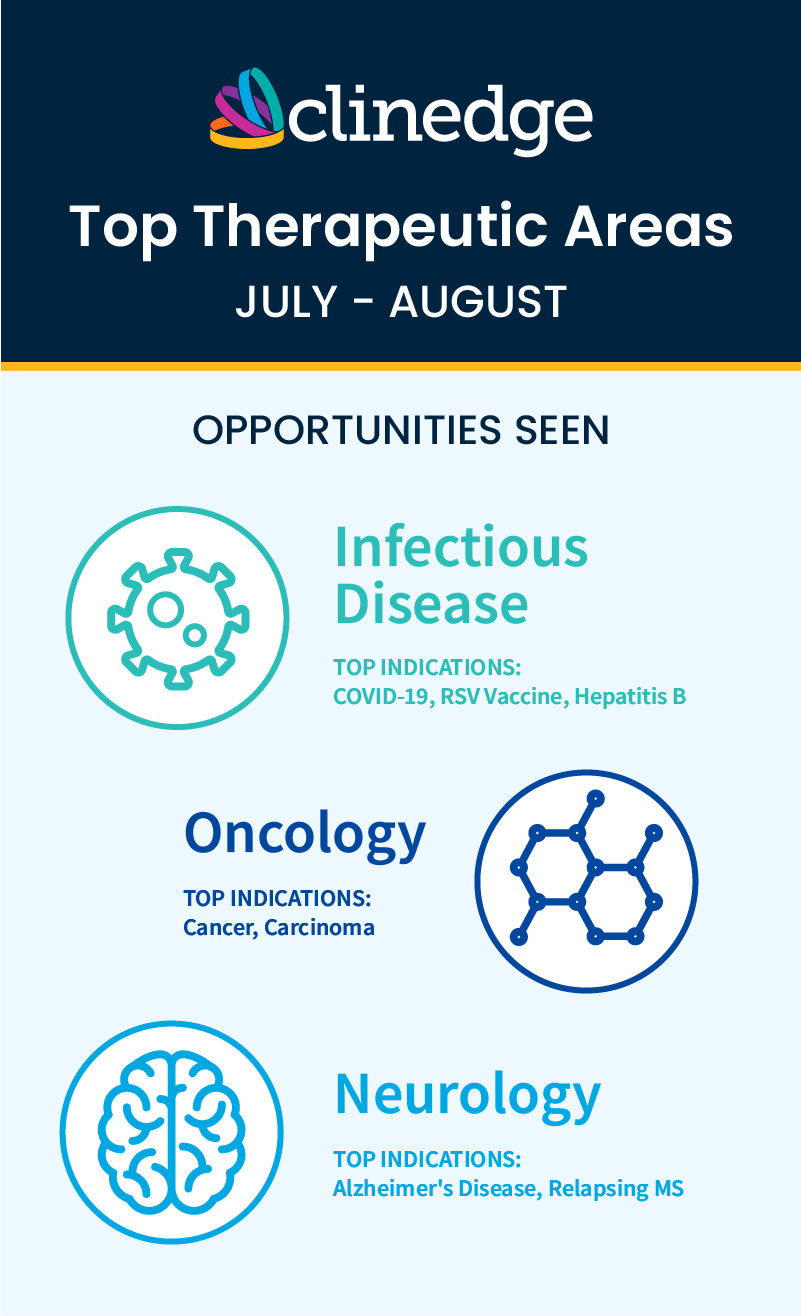 clinedge

Top Therapeutic Areas

JULY - AUGUST

OPPORTUNITIES SEEN

Infectious Disease

TOP INDICATIONS:
COVID-19, RSV Vaccine, Hepatitis B

Oncology

TOP INDICATIONS:
Cancer, Carcinoma

Neurology

TOP INDICATIONS:
Alzheimer's Disease, Relapsing MS